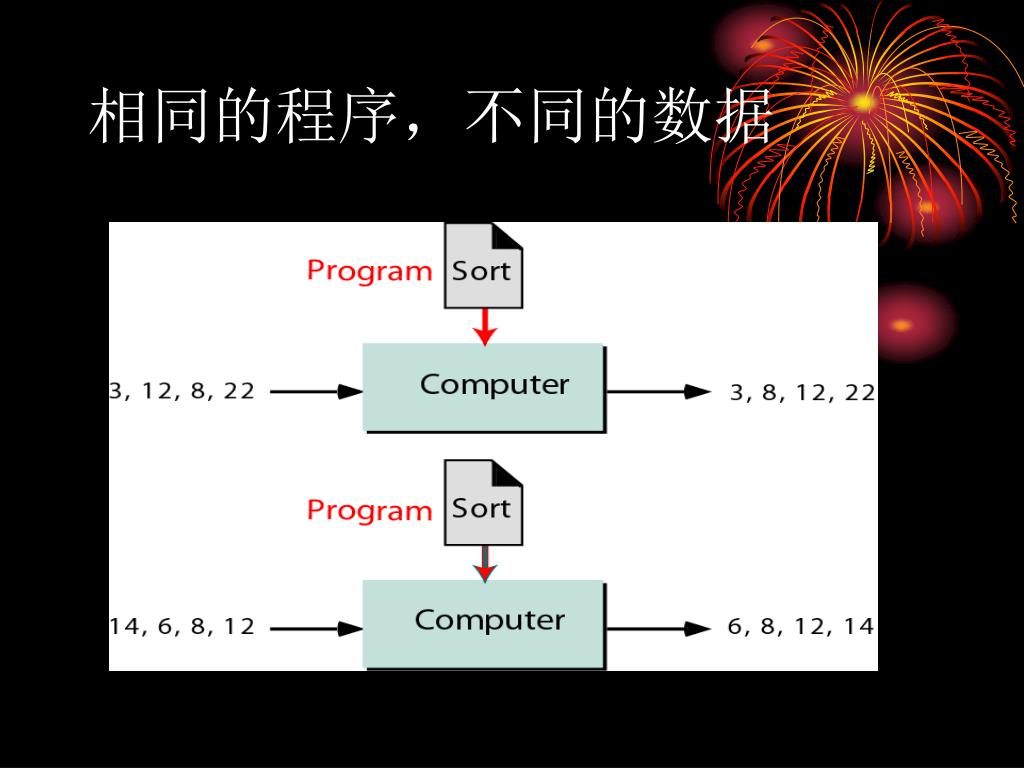 相同的程序，不同的数据

Program Sort

3, 12, 8, 22 Computer 3, 8, 12, 22

Program Sort

14, 6, 8, 12 Computer 6, 8, 12, 14